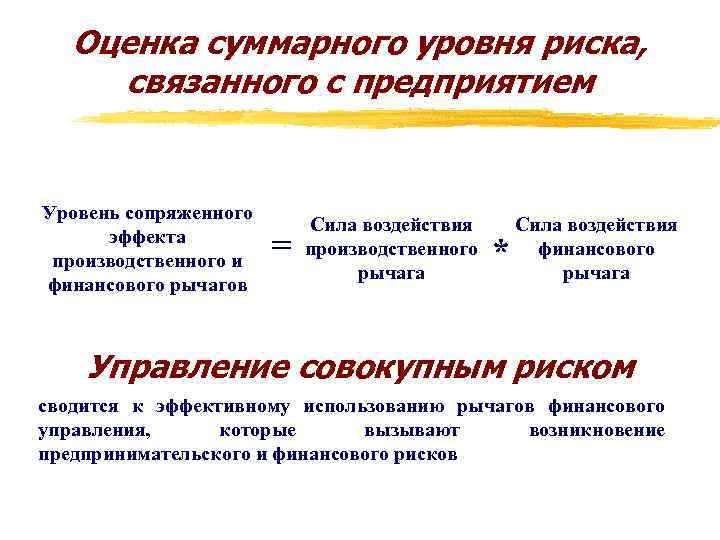 Оценка суммарного уровня риска, связанного с предприятием

Уровень сопряженного эффекта производственного и финансового рычагов = Сила воздействия производственного рычага * Сила воздействия финансового рычага

Управление совокупным риском

сводится к эффективному использованию рычагов финансового управления, которые вызывают возникновение предпринимательского и финансового рисков